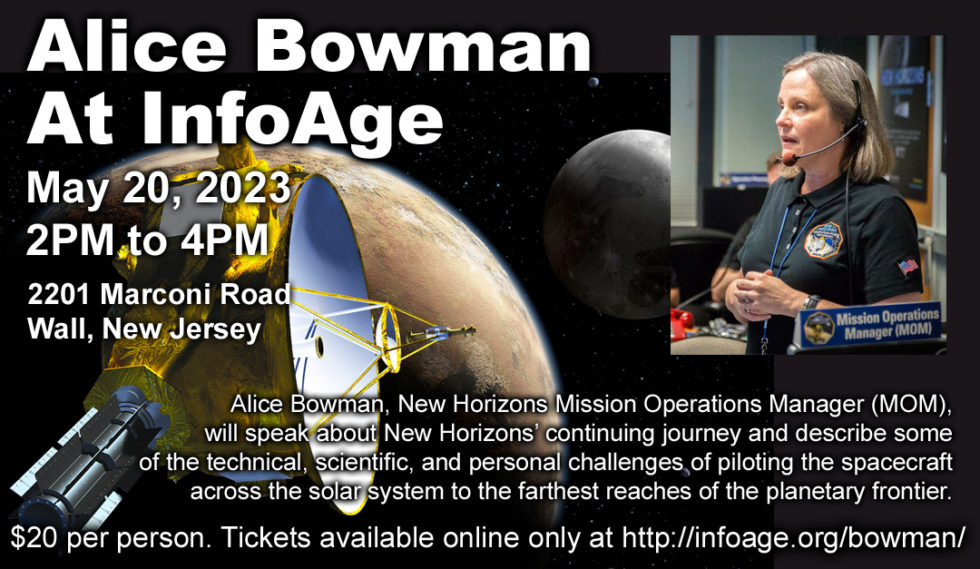 Alice Bowman
At InfoAge

May 20, 2023
2PM to 4PM

2201 Marconi Road
Wall, New Jersey

Mission Operations Manager (MOM)

Alice Bowman, New Horizons Mission Operations Manager (MOM), will speak about New Horizons' continuing journey and describe some of the technical, scientific, and personal challenges of piloting the spacecraft across the solar system to the farthest reaches of the planetary frontier.

$20 per person. Tickets available online only at http://infoage.org/bowman/